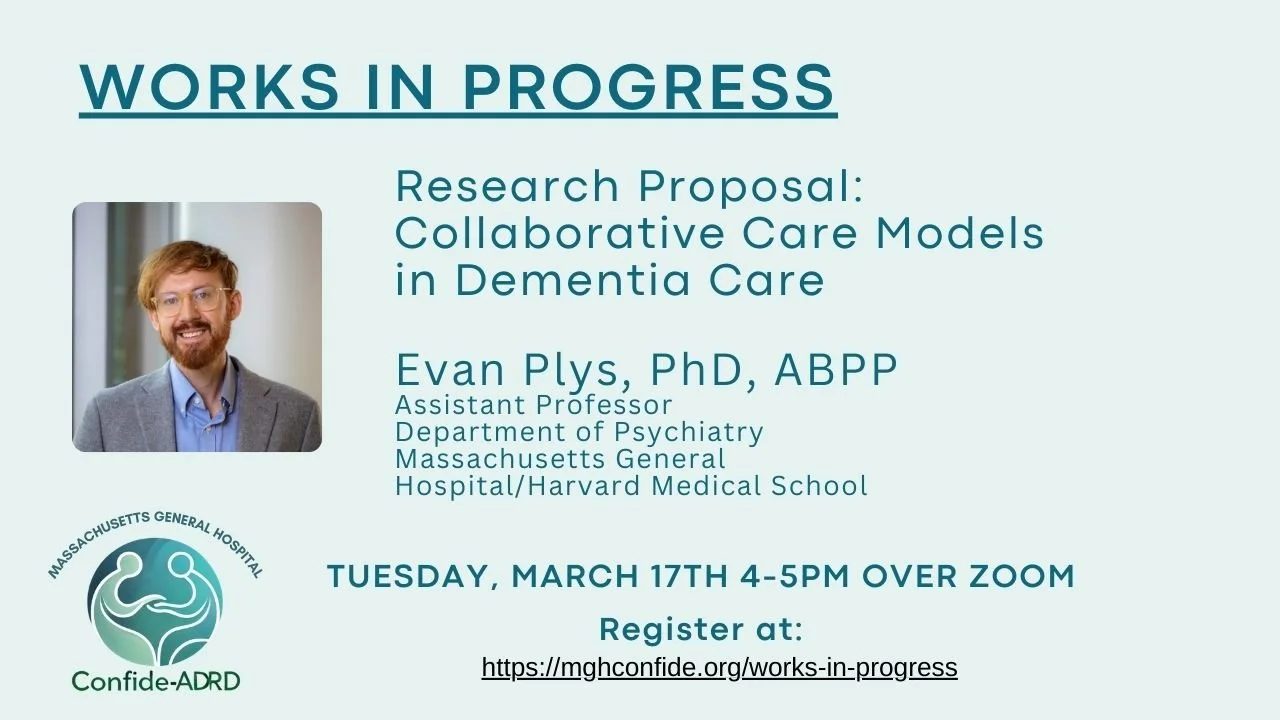 WORKS IN PROGRESS

Research Proposal: Collaborative Care Models in Dementia Care

Evan Plys, PhD, ABPP
Assistant Professor
Department of Psychiatry
Massachusetts General Hospital/Harvard Medical School

MASSACHUSETTS GENERAL HOSPITAL
Confide-ADRD

TUESDAY, MARCH 17TH 4-5PM OVER ZOOM

Register at:
https://mghconfide.org/works-in-progress